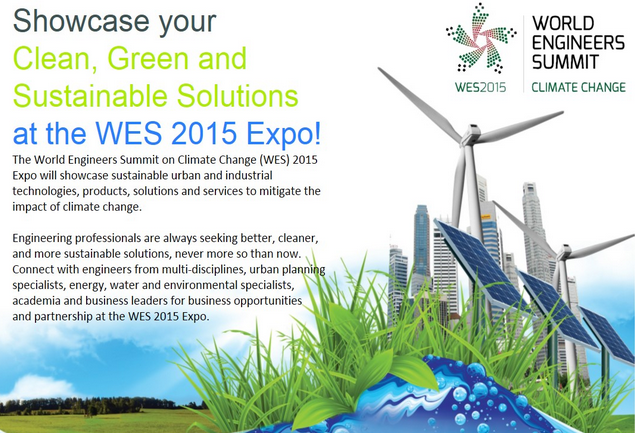 Showcase your
Clean, Green and Sustainable Solutions
at the WES 2015 Expo!

WES2015

WORLD ENGINEERS SUMMIT
CLIMATE CHANGE

The World Engineers Summit on Climate Change (WES) 2015 Expo will showcase sustainable urban and industrial technologies, products, solutions and services to mitigate the impact of climate change.

Engineering professionals are always seeking better, cleaner, and more sustainable solutions, never more so than now. Connect with engineers from multi-disciplines, urban planning specialists, energy, water and environmental specialists, academia and business leaders for business opportunities and partnership at the WES 2015 Expo.